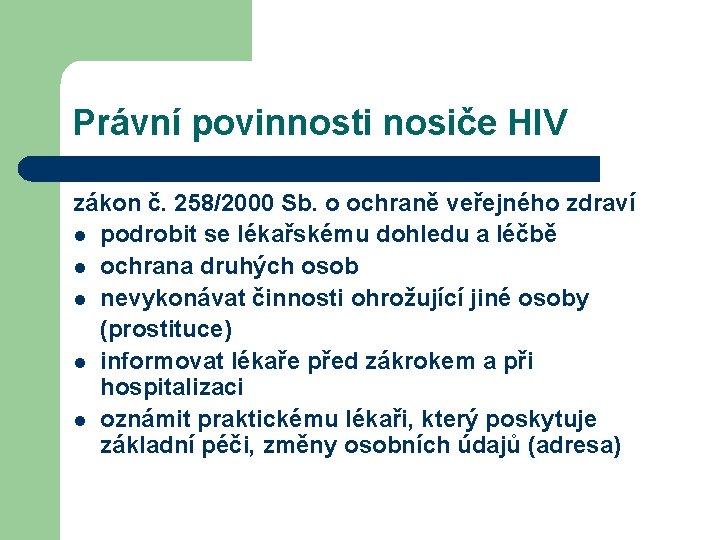 Právní povinnosti nosiče HIV

zákon č. 258/2000 Sb. o ochraně veřejného zdraví

- podrobit se lékařskému dohledu a léčbě
- ochrana druhých osob
- nevykonávat činnosti ohrožující jiné osoby (prostituce)
- informovat lékaře před zákrokem a při hospitalizaci
- oznámit praktickému lékaři, který poskytuje základní péči, změny osobních údajů (adresa)